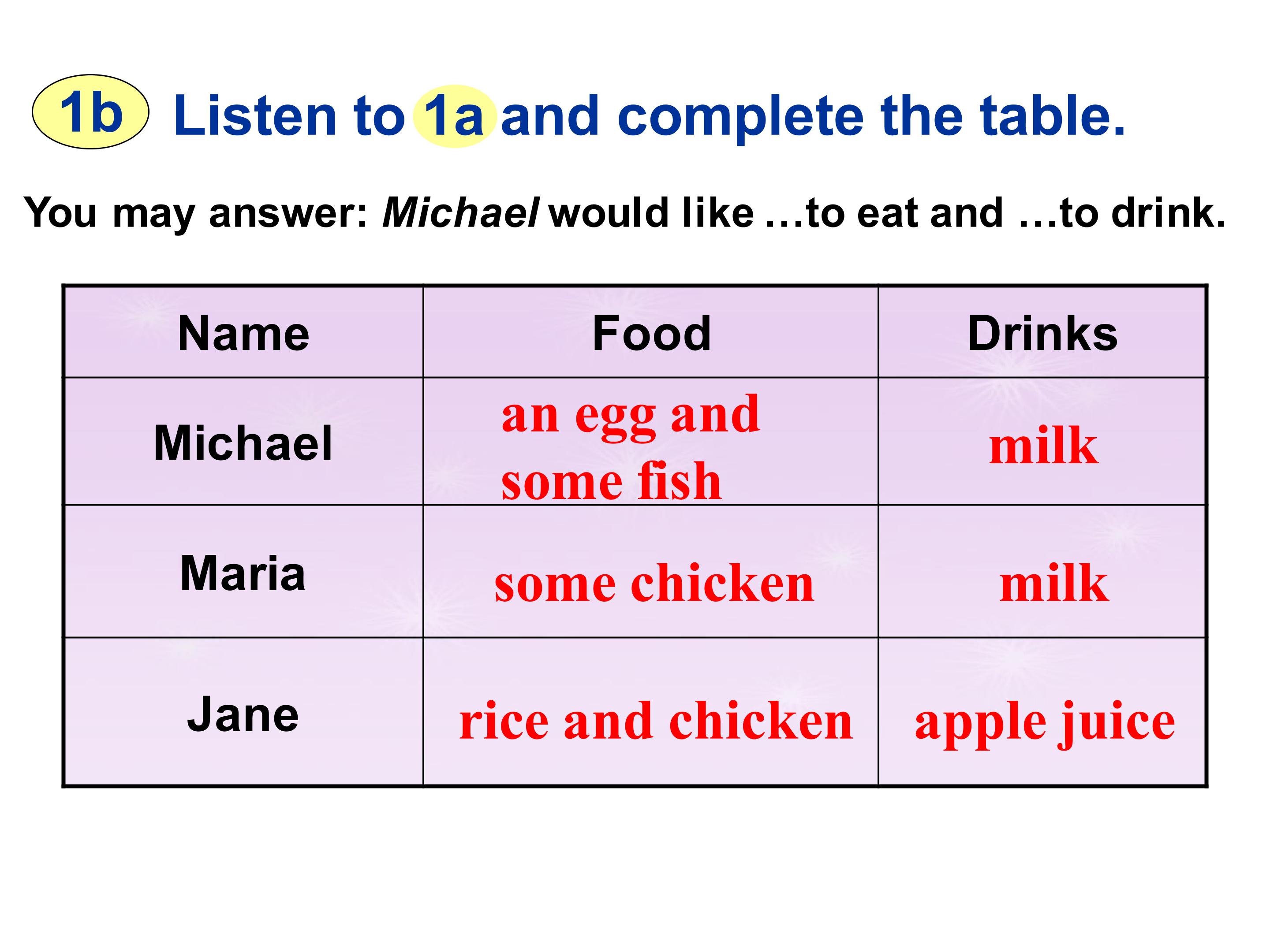 1b Listen to 1a and complete the table.

You may answer: Michael would like …to eat and …to drink.

| Name | Food | Drinks |
|---|---|---|
| Michael | an egg and some fish | milk |
| Maria | some chicken | milk |
| Jane | rice and chicken | apple juice |